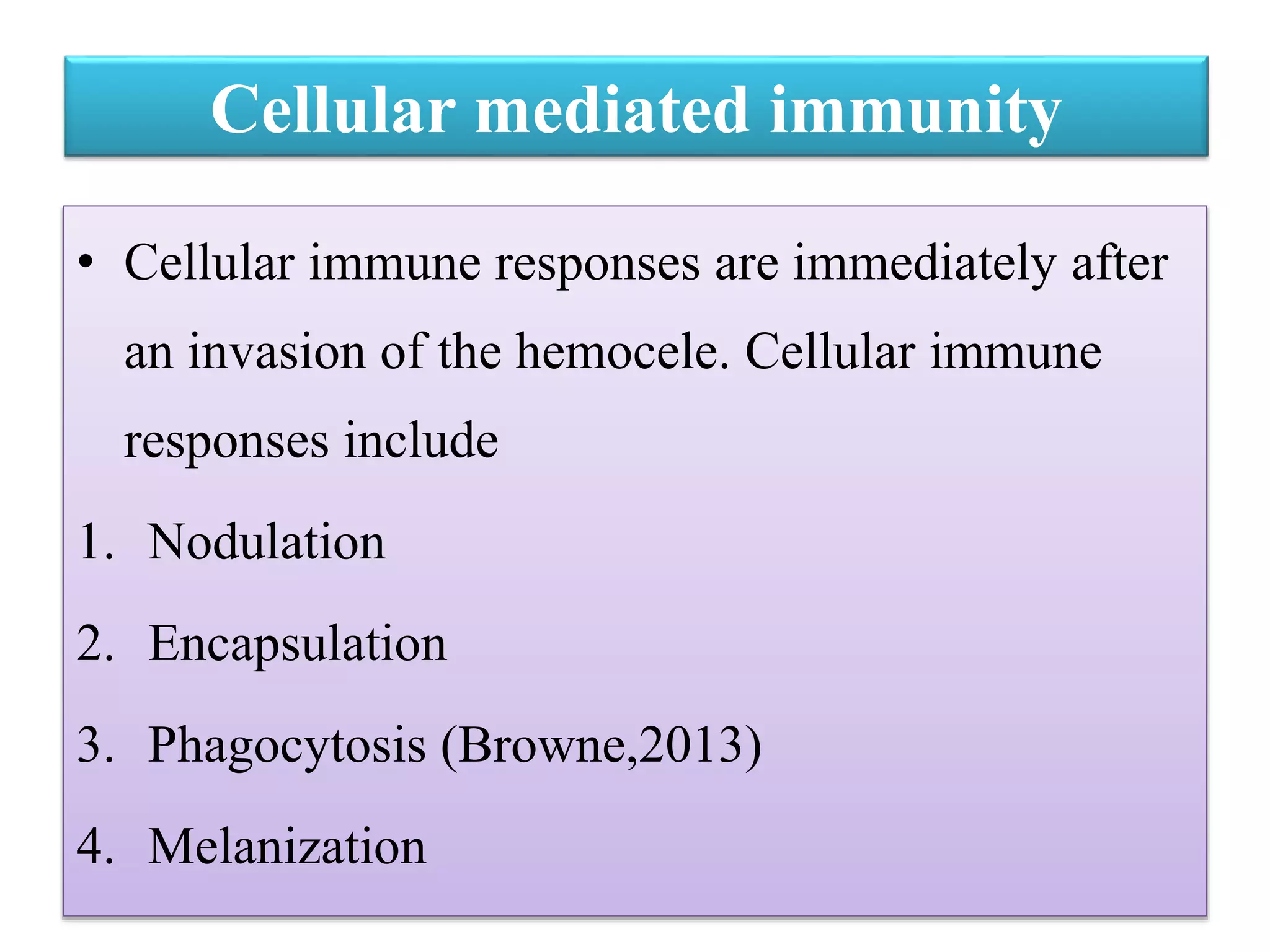 Cellular mediated immunity

• Cellular immune responses are immediately after an invasion of the hemocele. Cellular immune responses include

1. Nodulation
2. Encapsulation
3. Phagocytosis (Browne,2013)
4. Melanization